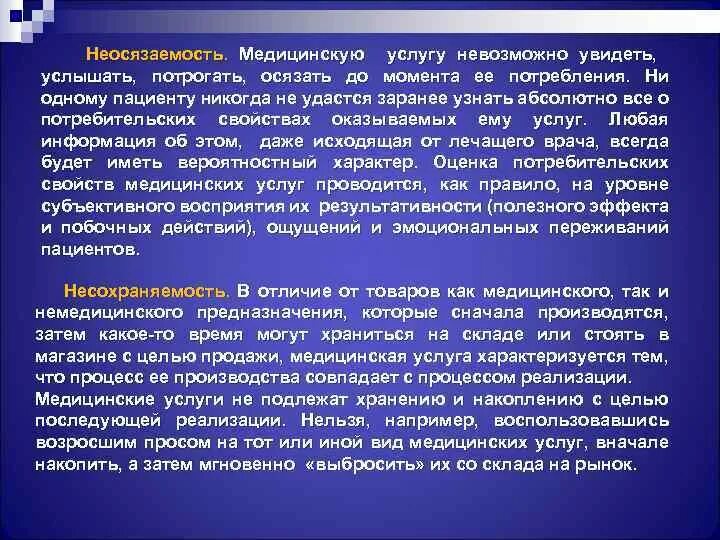 Неосязаемость. Медицинскую услугу невозможно увидеть, услышать, потрогать, осязать до момента ее потребления. Ни одному пациенту никогда не удастся заранее узнать абсолютно все о потребительских свойствах оказываемых ему услуг. Любая информация об этом, даже исходящая от лечащего врача, всегда будет иметь вероятностный характер. Оценка потребительских свойств медицинских услуг проводится, как правило, на уровне субъективного восприятия их результативности (полезного эффекта и побочных действий), ощущений и эмоциональных переживаний пациентов.

Несохраняемость. В отличие от товаров как медицинского, так и немедицинского предназначения, которые сначала производятся, затем какое-то время могут храниться на складе или стоять в магазине с целью продажи, медицинская услуга характеризуется тем, что процесс ее производства совпадает с процессом реализации. Медицинские услуги не подлежат хранению и накоплению с целью последующей реализации. Нельзя, например, воспользовавшись возросшим просом на тот или иной вид медицинских услуг, вначале накопить, а затем мгновенно «выбросить» их со склада на рынок.